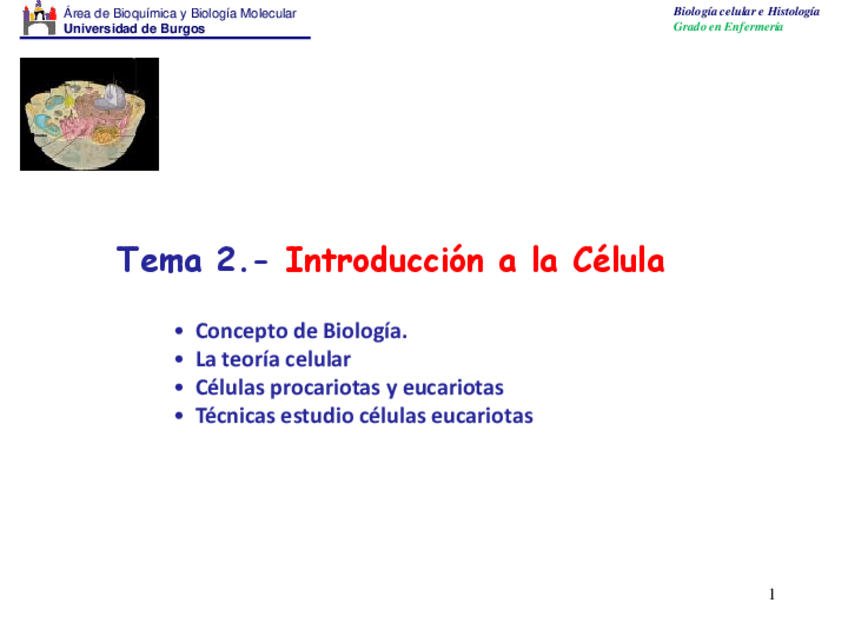 Área de Bioquímica y Biología Molecular
Universidad de Burgos

Biología celular e Histología
Grado en Enfermería

Tema 2.- Introducción a la Célula

• Concepto de Biología.
• La teoría celular
• Células procariotas y eucariotas
• Técnicas estudio células eucariotas

1